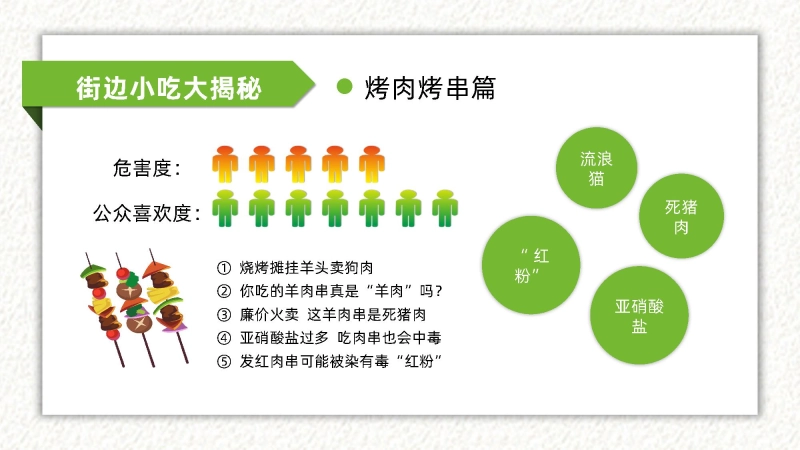 街边小吃大揭秘

烤肉烤串篇

危害度：

公众喜欢度：

① 烧烤摊挂羊头卖狗肉
② 你吃的羊肉串真是“羊肉”吗？
③ 廉价火卖 这羊肉串是死猪肉
④ 亚硝酸盐过多 吃肉串也会中毒
⑤ 发红肉串可能被染有毒“红粉”

流浪猫

死猪肉

“红粉”

亚硝酸盐